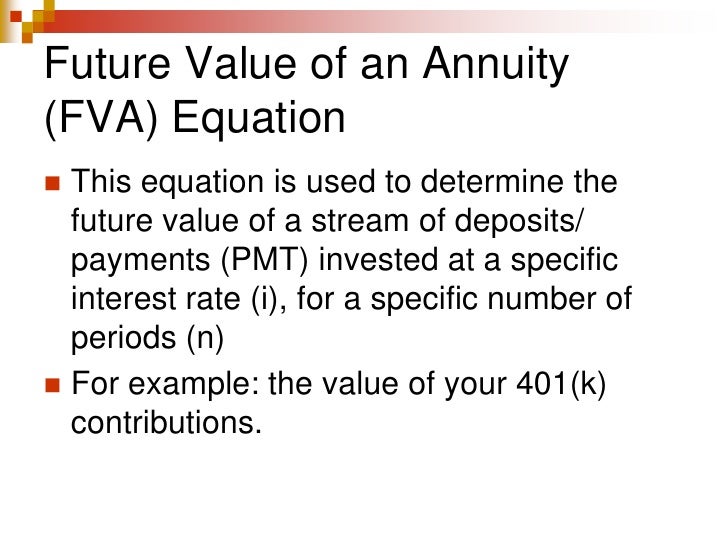 Future Value of an Annuity (FVA) Equation

This equation is used to determine the future value of a stream of deposits/ payments (PMT) invested at a specific interest rate (i), for a specific number of periods (n)

For example: the value of your 401(k) contributions.